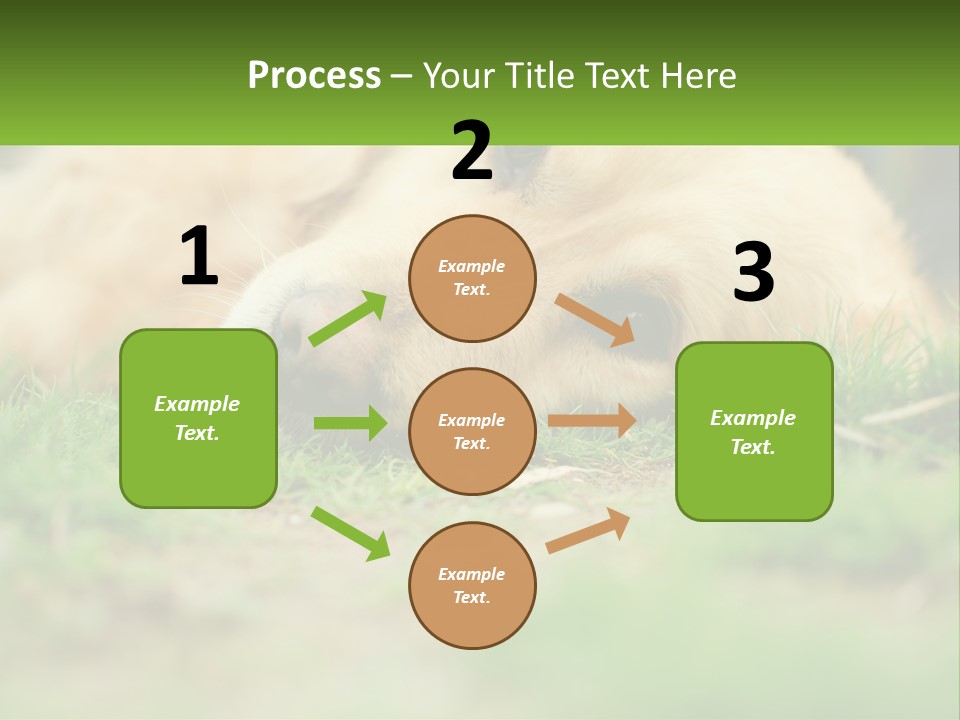 Process – Your Title Text Here

1

Example Text.

2

Example Text.

Example Text.

Example Text.

3

Example Text.